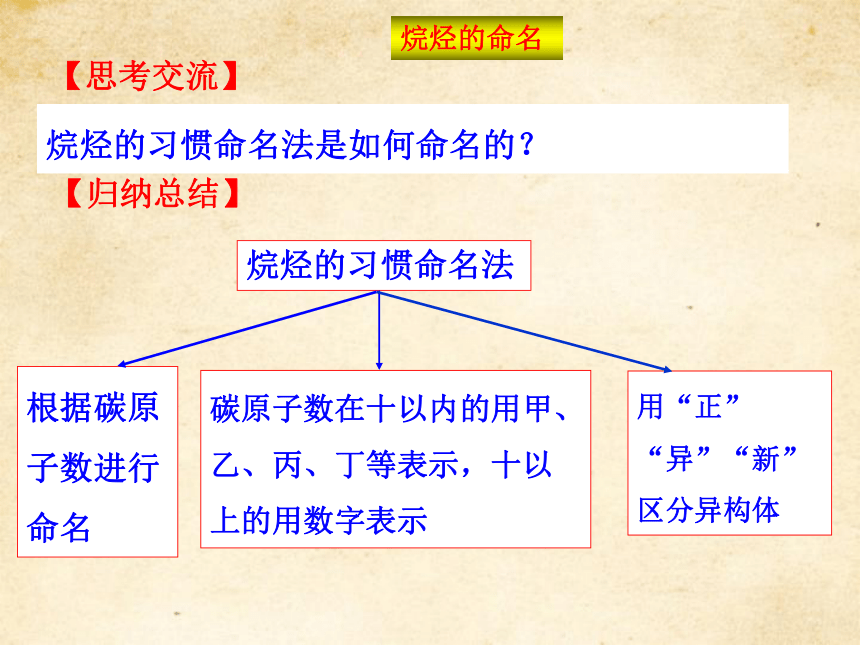 烷烃的命名

【思考交流】

烷烃的习惯命名法是如何命名的？

【归纳总结】

烷烃的习惯命名法

根据碳原子数进行命名

碳原子数在十以内的用甲、乙、丙、丁等表示，十以上的用数字表示

用“正”“异”“新”区分异构体